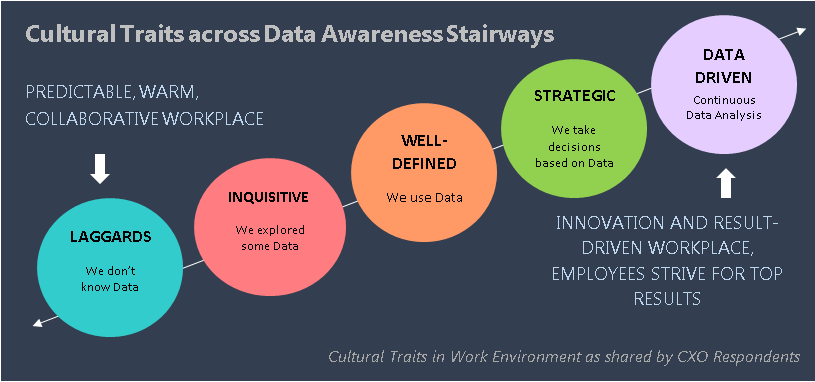 Cultural Traits across Data Awareness Stairways

PREDICTABLE, WARM, COLLABORATIVE WORKPLACE

LAGGARDS

We don't know Data

INQUISITIVE

We explored some Data

WELL-DEFINED

We use Data

STRATEGIC

We take decisions based on Data

DATA DRIVEN

Continuous Data Analysis

INNOVATION AND RESULT-DRIVEN WORKPLACE, EMPLOYEES STRIVE FOR TOP RESULTS

Cultural Traits in Work Environment as shared by CXO Respondents